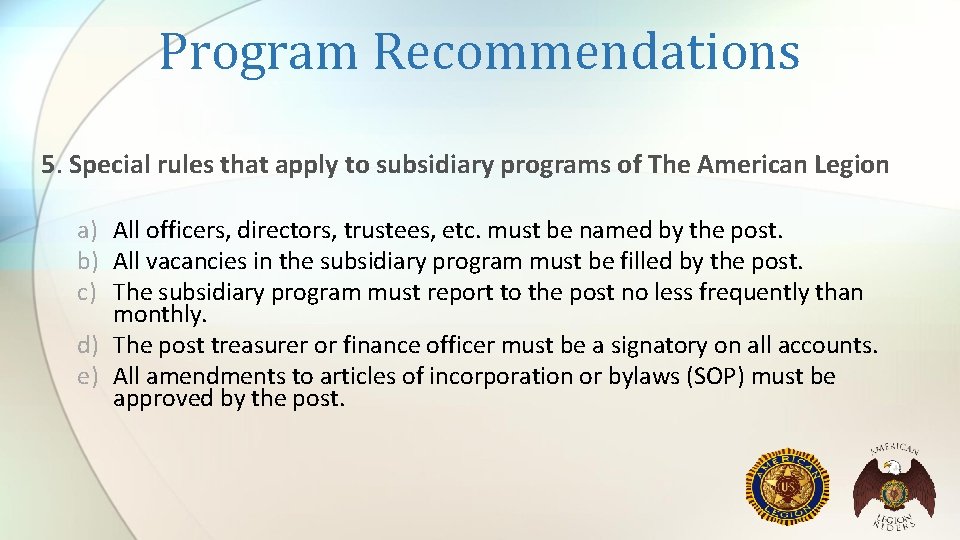 Program Recommendations

5. Special rules that apply to subsidiary programs of The American Legion

a) All officers, directors, trustees, etc. must be named by the post.
b) All vacancies in the subsidiary program must be filled by the post.
c) The subsidiary program must report to the post no less frequently than monthly.
d) The post treasurer or finance officer must be a signatory on all accounts.
e) All amendments to articles of incorporation or bylaws (SOP) must be approved by the post.

AMERICAN LEGION US

AMERICAN LEGION RIDERS